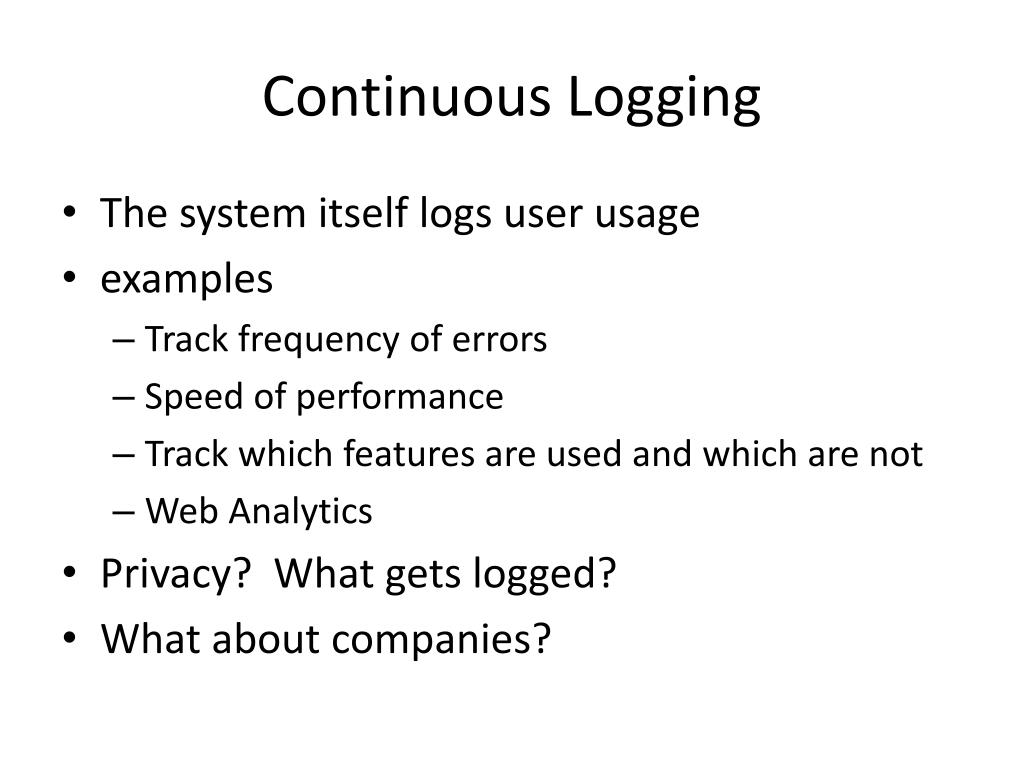 Continuous Logging

• The system itself logs user usage
• examples
– Track frequency of errors
– Speed of performance
– Track which features are used and which are not
– Web Analytics
• Privacy? What gets logged?
• What about companies?